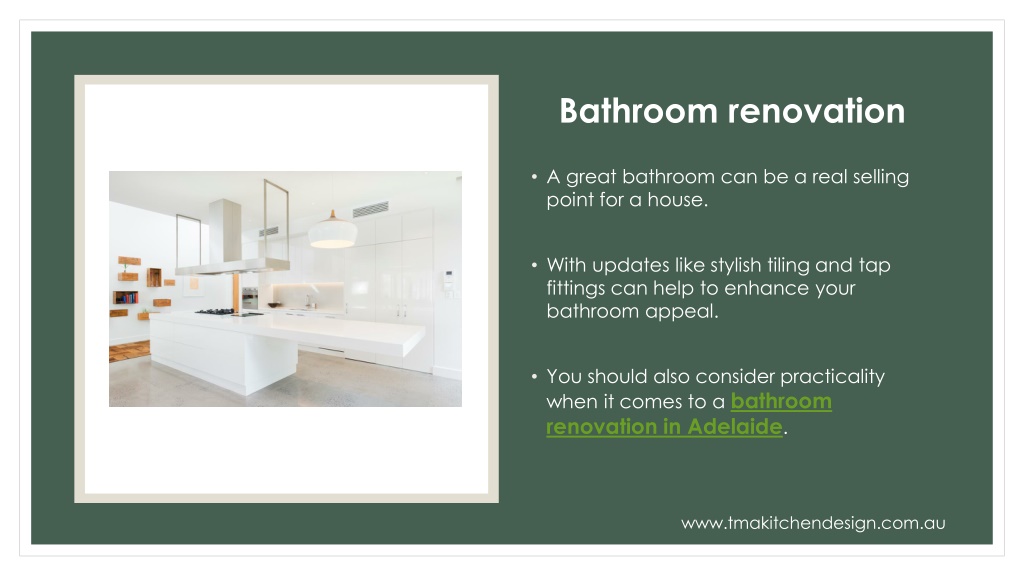 Bathroom renovation

• A great bathroom can be a real selling point for a house.

• With updates like stylish tiling and tap fittings can help to enhance your bathroom appeal.

• You should also consider practicality when it comes to a bathroom renovation in Adelaide.

www.tmakitchendesign.com.au